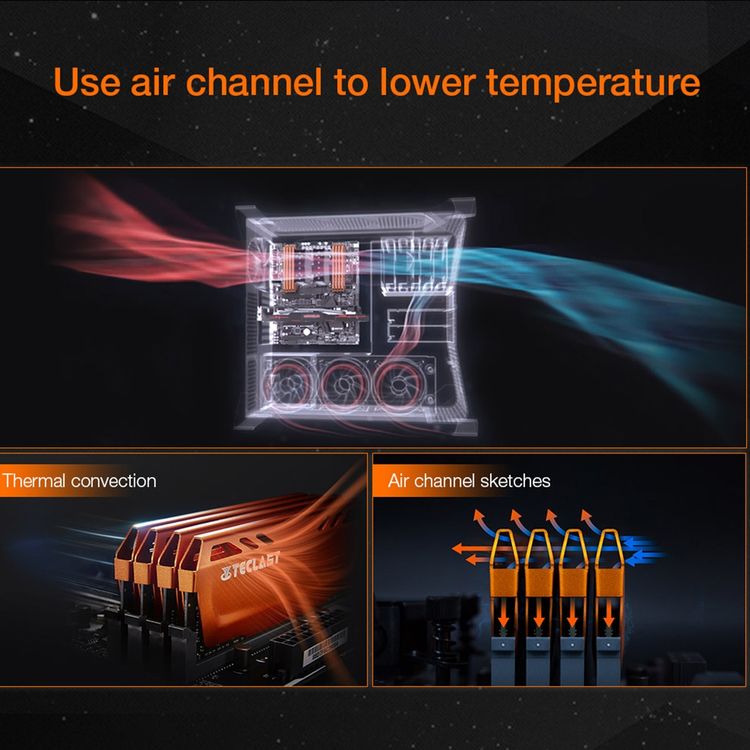 Use air channel to lower temperature

Thermal convection

TECLAST

Air channel sketches